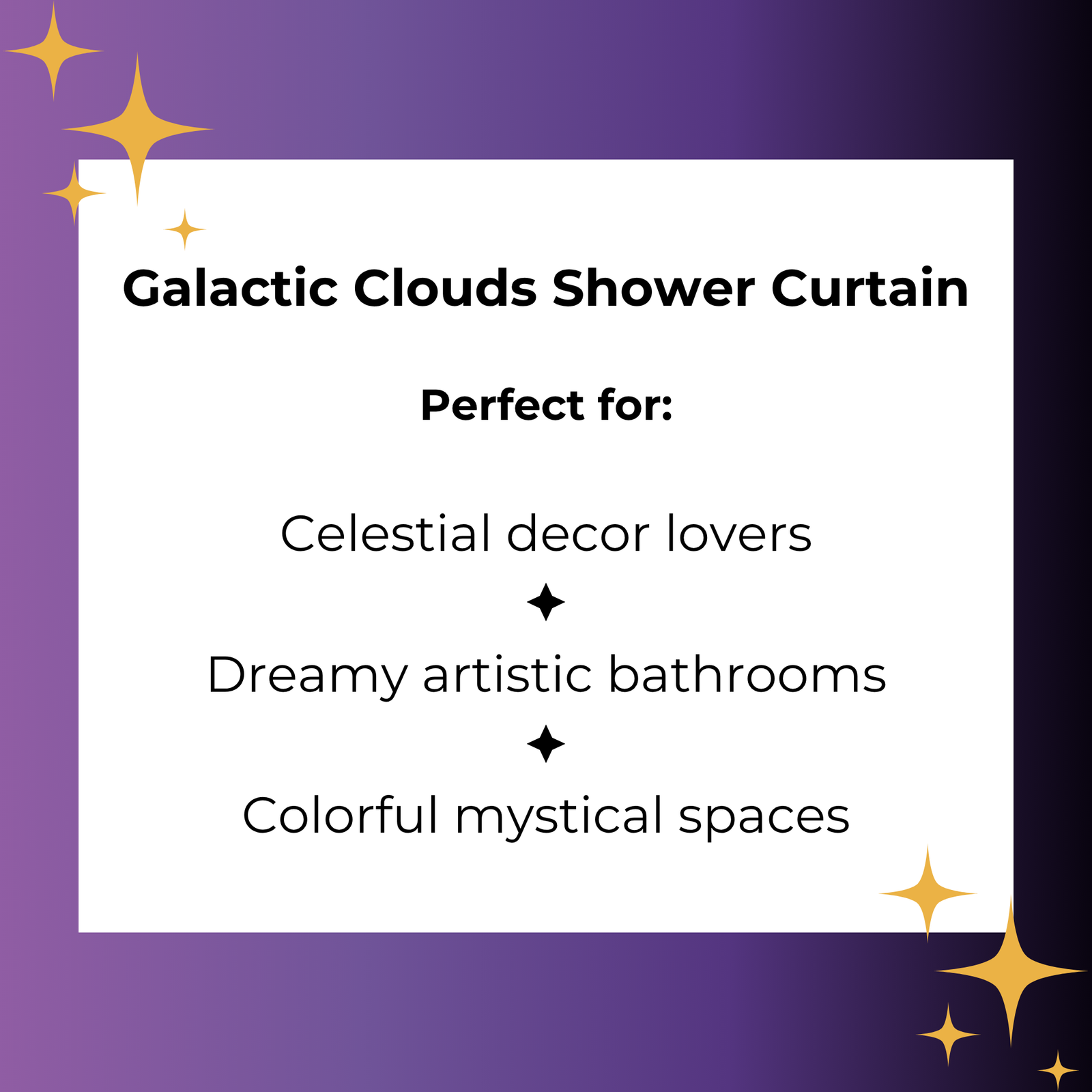 Galactic Clouds Shower Curtain

Perfect for:

Celestial decor lovers

✦

Dreamy artistic bathrooms

✦

Colorful mystical spaces